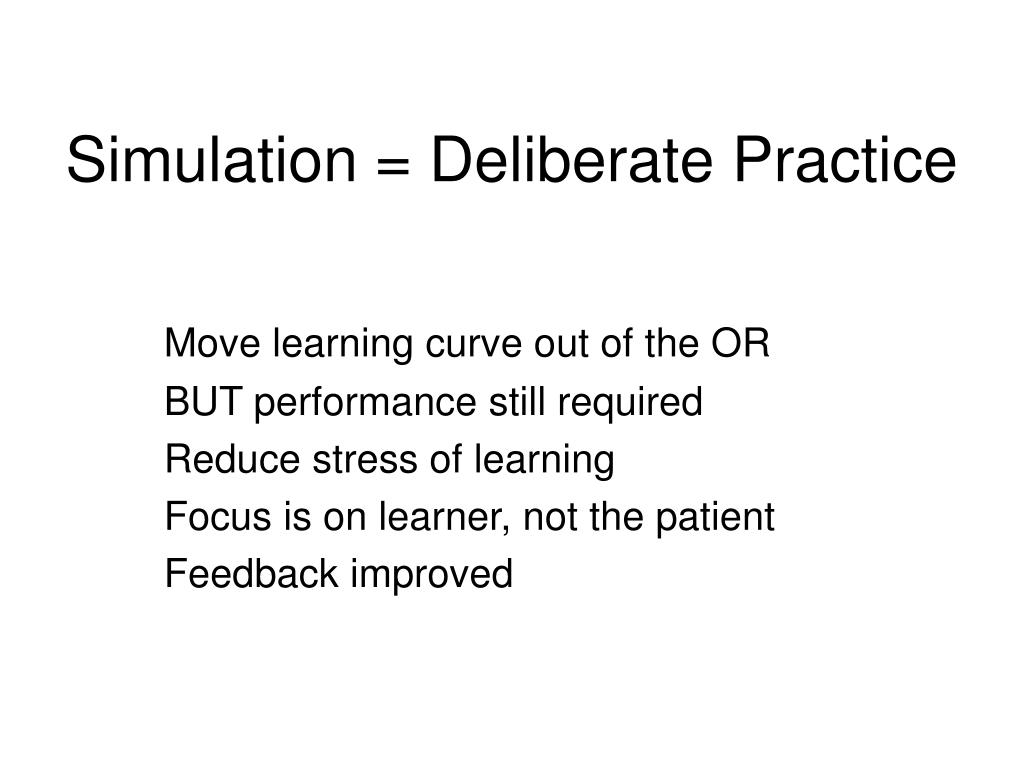 Simulation = Deliberate Practice

Move learning curve out of the OR
BUT performance still required
Reduce stress of learning
Focus is on learner, not the patient
Feedback improved